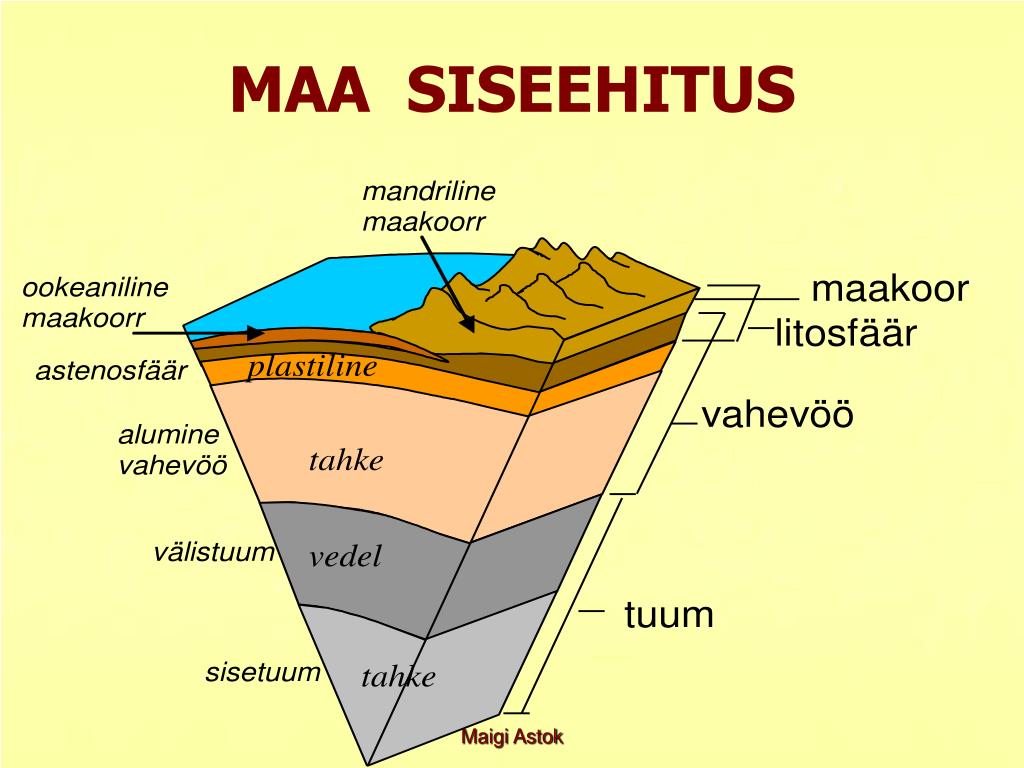 MAA SISEEHITUS

mandriline maakoorr

ookeaniline maakoorr

astenosfäär

plastiline

alumine vahevöö

tahke

välistuum

vedel

sisetuum

tahke

maakoor

litosfäär

vahevöö

tuum

Maigi Astok